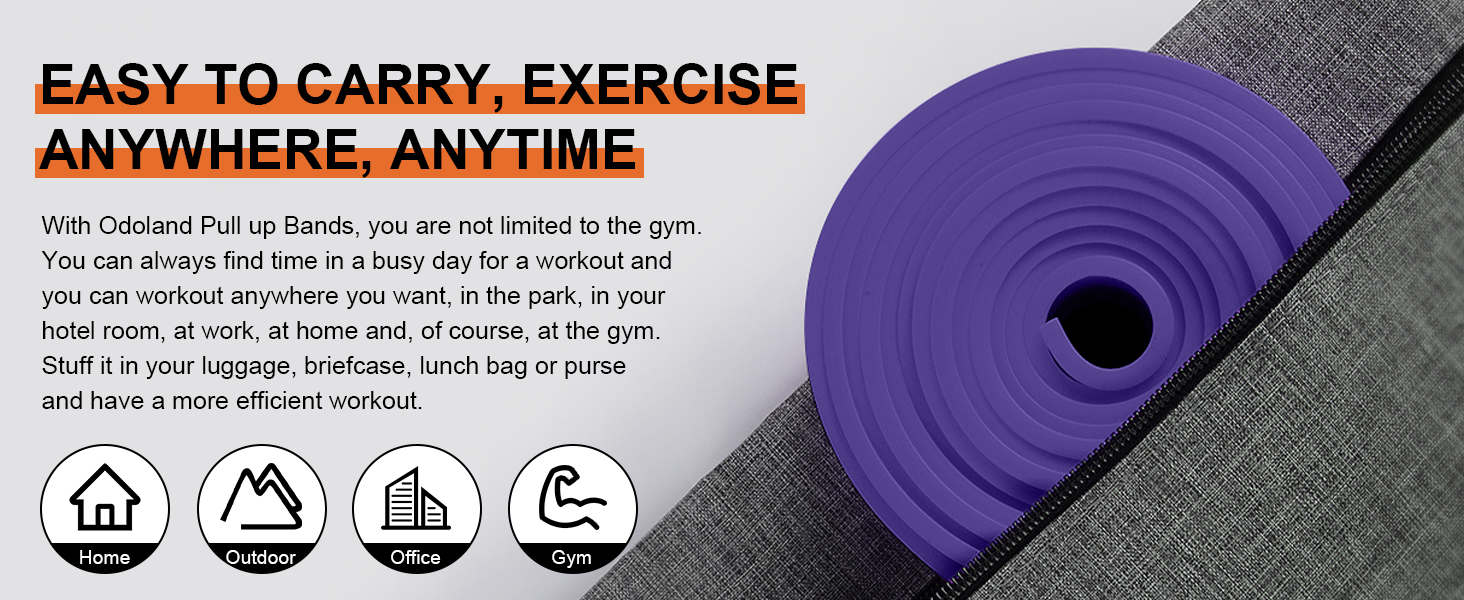 EASY TO CARRY, EXERCISE ANYWHERE, ANYTIME

With Odoland Pull up Bands, you are not limited to the gym. You can always find time in a busy day for a workout and you can workout anywhere you want, in the park, in your hotel room, at work, at home and, of course, at the gym. Stuff it in your luggage, briefcase, lunch bag or purse and have a more efficient workout.

Home

Outdoor

Office

Gym